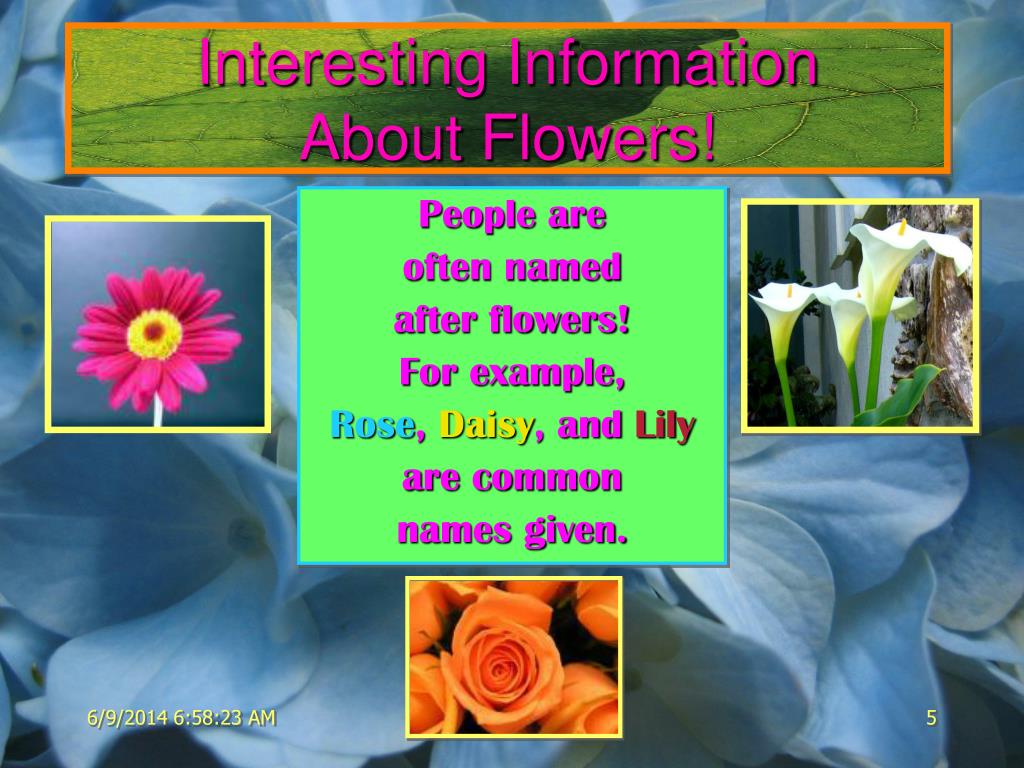 Interesting Information About Flowers!

People are often named after flowers! For example, Rose, Daisy, and Lily are common names given.

6/9/2014 6:58:23 AM

5